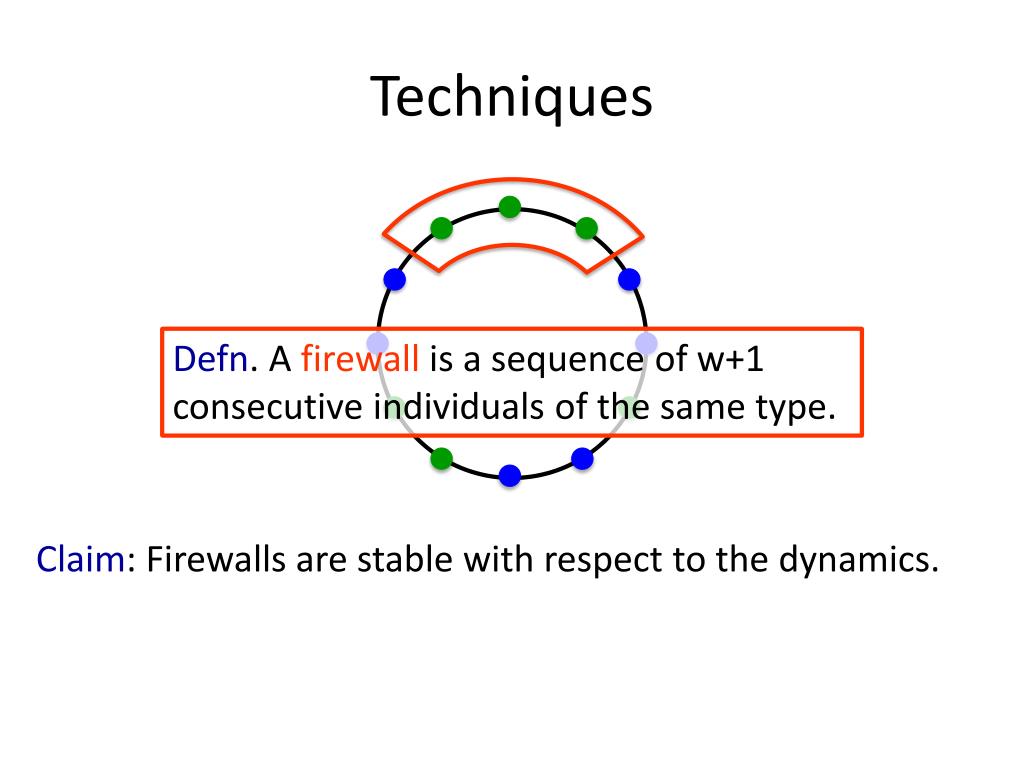 Techniques

Defn. A firewall is a sequence of w+1 consecutive individuals of the same type.

Claim: Firewalls are stable with respect to the dynamics.